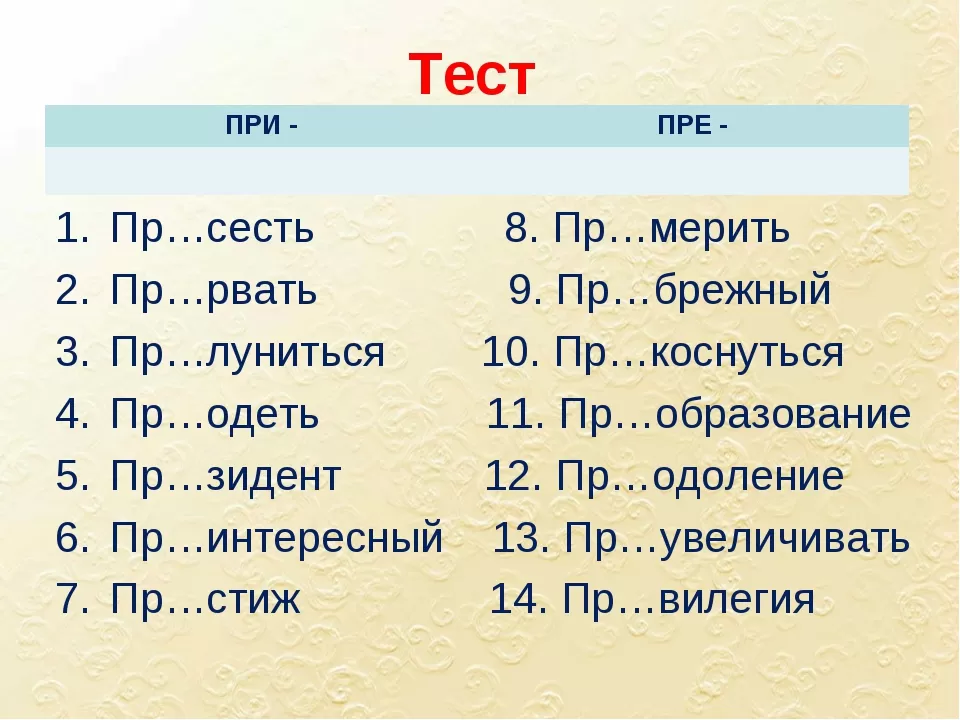 Тест

| ПРИ - | ПРЕ - |
|---|---|
| | |

1. Пр…сесть
2. Пр…рвать
3. Пр…луниться
4. Пр…одеть
5. Пр…зидент
6. Пр…интересный
7. Пр…стиж

8. Пр…мерить
9. Пр…брежный
10. Пр…коснуться
11. Пр…образование
12. Пр…одоление
13. Пр…увеличивать
14. Пр…вилегия